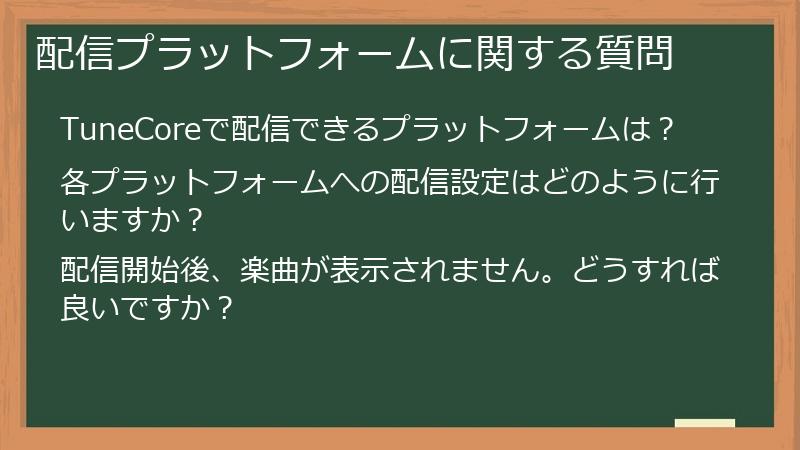 配信プラットフォームに関する質問

TuneCoreで配信できるプラットフォームは？

各プラットフォームへの配信設定はどのように行いますか？

配信開始後、楽曲が表示されません。どうすれば良いですか？